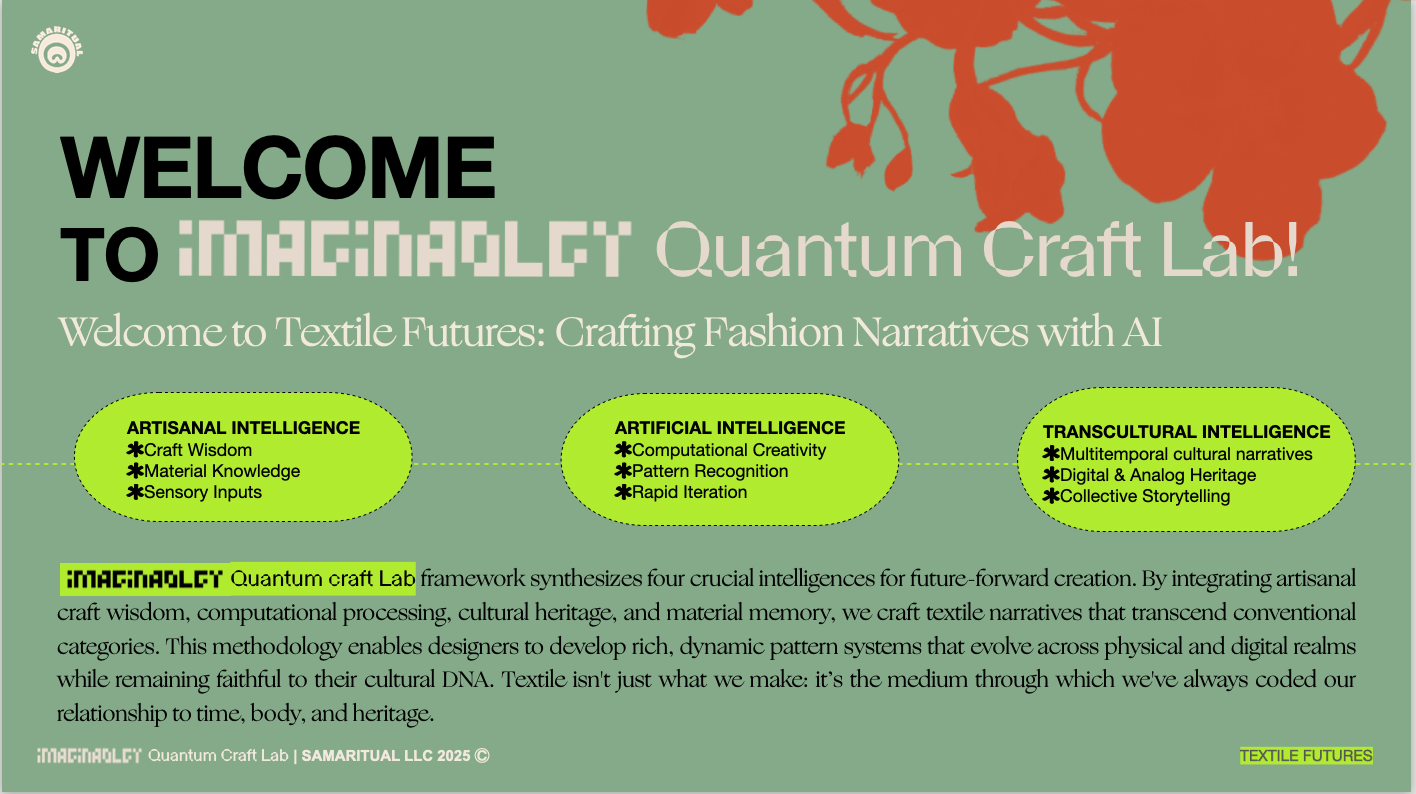 SAMARITUAL

WELCOME
TO IMAGINAOLGY Quantum Craft Lab!

Welcome to Textile Futures: Crafting Fashion Narratives with AI

ARTISANAL INTELLIGENCE
✱Craft Wisdom
✱Material Knowledge
✱Sensory Inputs

ARTIFICIAL INTELLIGENCE
✱Computational Creativity
✱Pattern Recognition
✱Rapid Iteration

TRANSCULTURAL INTELLIGENCE
✱Multitemporal cultural narratives
✱Digital & Analog Heritage
✱Collective Storytelling

IMAGINAOLGY Quantum craft Lab framework synthesizes four crucial intelligences for future-forward creation. By integrating artisanal craft wisdom, computational processing, cultural heritage, and material memory, we craft textile narratives that transcend conventional categories. This methodology enables designers to develop rich, dynamic pattern systems that evolve across physical and digital realms while remaining faithful to their cultural DNA. Textile isn't just what we make: it's the medium through which we've always coded our relationship to time, body, and heritage.

IMAGINAOLGY Quantum Craft Lab | SAMARITUAL LLC 2025 ©

TEXTILE FUTURES